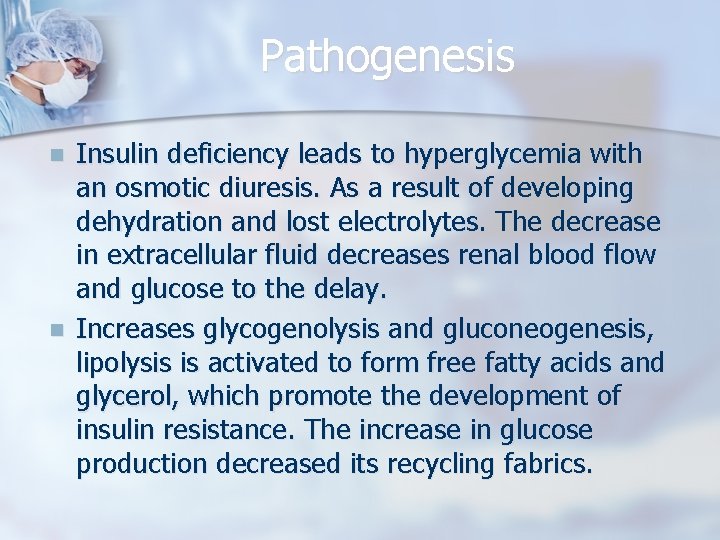 Pathogenesis

Insulin deficiency leads to hyperglycemia with an osmotic diuresis. As a result of developing dehydration and lost electrolytes. The decrease in extracellular fluid decreases renal blood flow and glucose to the delay.

Increases glycogenolysis and gluconeogenesis, lipolysis is activated to form free fatty acids and glycerol, which promote the development of insulin resistance. The increase in glucose production decreased its recycling fabrics.